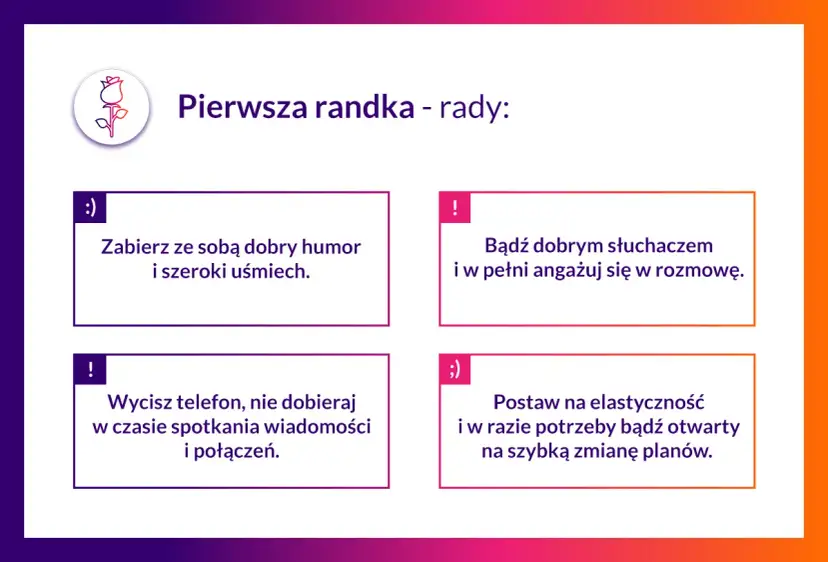 Pierwsza randka - rady:

:)

Zabierz ze sobą dobry humor i szeroki uśmiech.

!

Bądź dobrym słuchaczem i w pełni angażuj się w rozmowę.

!

Wycisz telefon, nie dobieraj w czasie spotkania wiadomości i połączeń.

;)

Postaw na elastyczność i w razie potrzeby bądź otwarty na szybką zmianę planów.